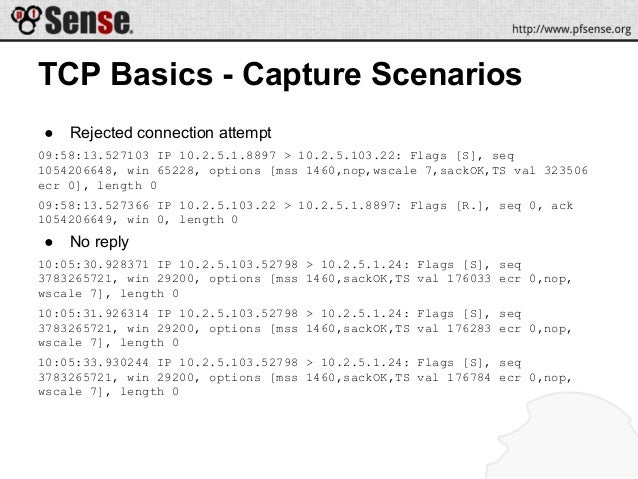 pfSense

http://www.pfsense.org

TCP Basics - Capture Scenarios

● Rejected connection attempt

09:58:13.527103 IP 10.2.5.1.8897 > 10.2.5.103.22: Flags [S], seq 1054206648, win 65228, options [mss 1460,nop,wscale 7,sackOK,TS val 323506 ecr 0], length 0

09:58:13.527366 IP 10.2.5.103.22 > 10.2.5.1.8897: Flags [R.], seq 0, ack 1054206649, win 0, length 0

● No reply

10:05:30.928371 IP 10.2.5.103.52798 > 10.2.5.1.24: Flags [S], seq 3783265721, win 29200, options [mss 1460,sackOK,TS val 176033 ecr 0,nop, wscale 7], length 0

10:05:31.926314 IP 10.2.5.103.52798 > 10.2.5.1.24: Flags [S], seq 3783265721, win 29200, options [mss 1460,sackOK,TS val 176283 ecr 0,nop, wscale 7], length 0

10:05:33.930244 IP 10.2.5.103.52798 > 10.2.5.1.24: Flags [S], seq 3783265721, win 29200, options [mss 1460,sackOK,TS val 176784 ecr 0,nop, wscale 7], length 0